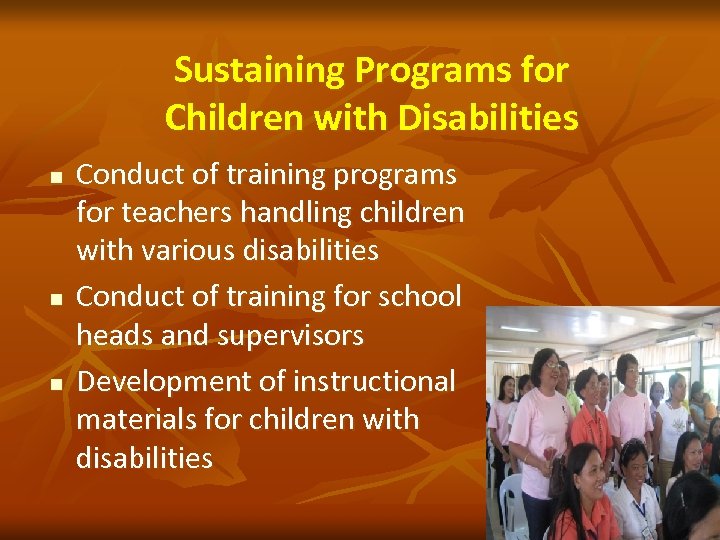 Sustaining Programs for Children with Disabilities

- Conduct of training programs for teachers handling children with various disabilities
- Conduct of training for school heads and supervisors
- Development of instructional materials for children with disabilities